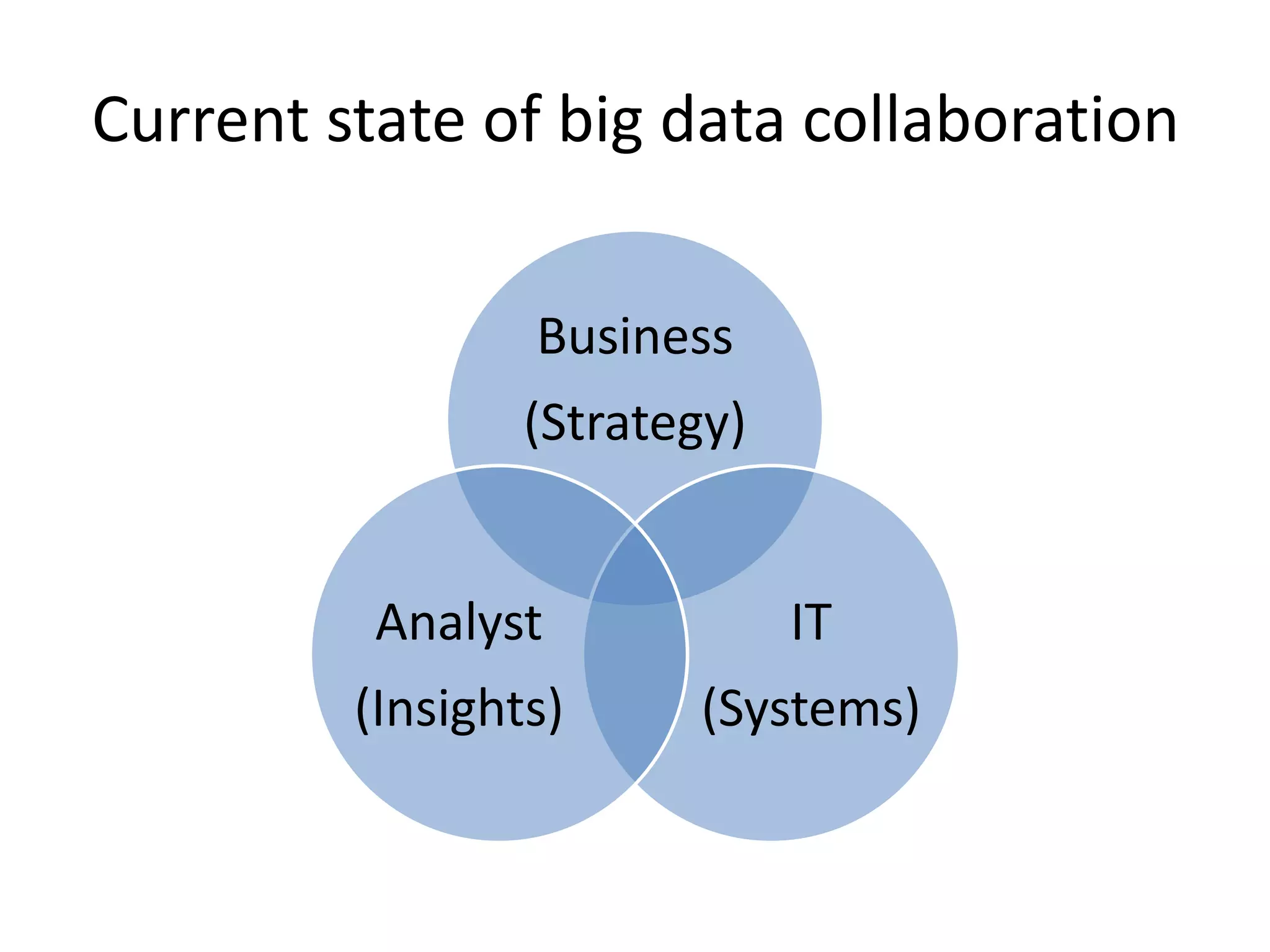 Current state of big data collaboration

Business
(Strategy)

Analyst
(Insights)

IT
(Systems)